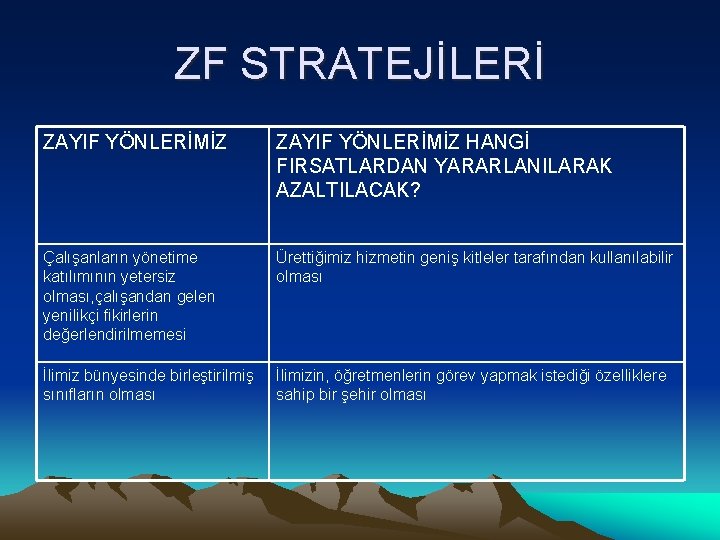 ZF STRATEJİLERİ

| ZAYIF YÖNLERİMİZ | ZAYIF YÖNLERİMİZ HANGİ FIRSATLARDAN YARARLANILARAK AZALTILACAK? |
|---|---|
| Çalışanların yönetime katılımının yetersiz olması,çalışandan gelen yenilikçi fikirlerin değerlendirilmemesi | Ürettiğimiz hizmetin geniş kitleler tarafından kullanılabilir olması |
| İlimiz bünyesinde birleştirilmiş sınıfların olması | İlimizin, öğretmenlerin görev yapmak istediği özelliklere sahip bir şehir olması |